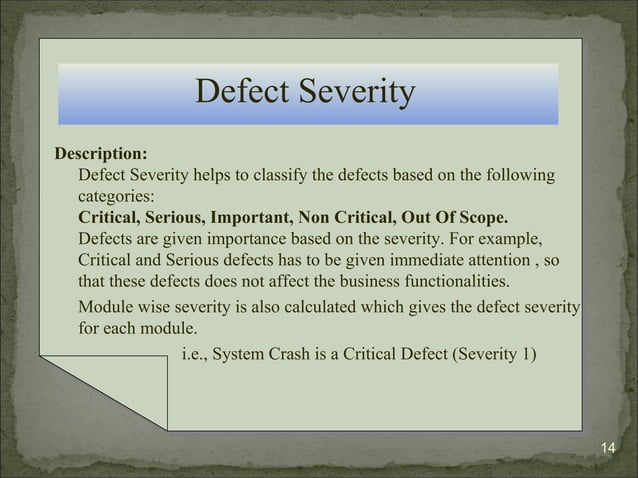 Defect Severity

Description:

Defect Severity helps to classify the defects based on the following categories:
Critical, Serious, Important, Non Critical, Out Of Scope.
Defects are given importance based on the severity. For example, Critical and Serious defects has to be given immediate attention , so that these defects does not affect the business functionalities.

Module wise severity is also calculated which gives the defect severity for each module.

i.e., System Crash is a Critical Defect (Severity 1)

14